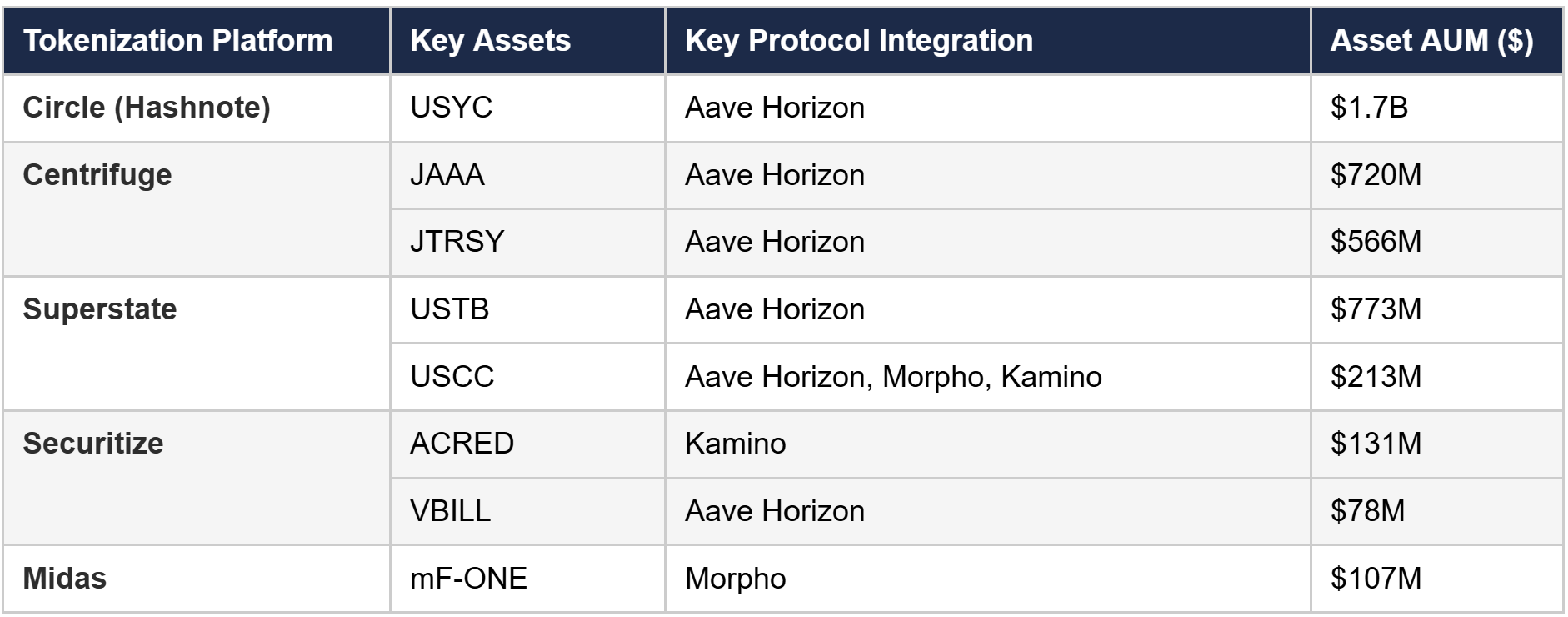 | Tokenization Platform | Key Assets | Key Protocol Integration | Asset AUM (\$) |
|---|---|---|---|
| Circle (Hashnote) | USYC | Aave Horizon | \$1.7B |
| Centrifuge | JAAA | Aave Horizon | \$720M |
| | JTRSY | Aave Horizon | \$566M |
| Superstate | USTB | Aave Horizon | \$773M |
| | USCC | Aave Horizon, Morpho, Kamino | \$213M |
| Securitize | ACRED | Kamino | \$131M |
| | VBILL | Aave Horizon | \$78M |
| Midas | mF-ONE | Morpho | \$107M |